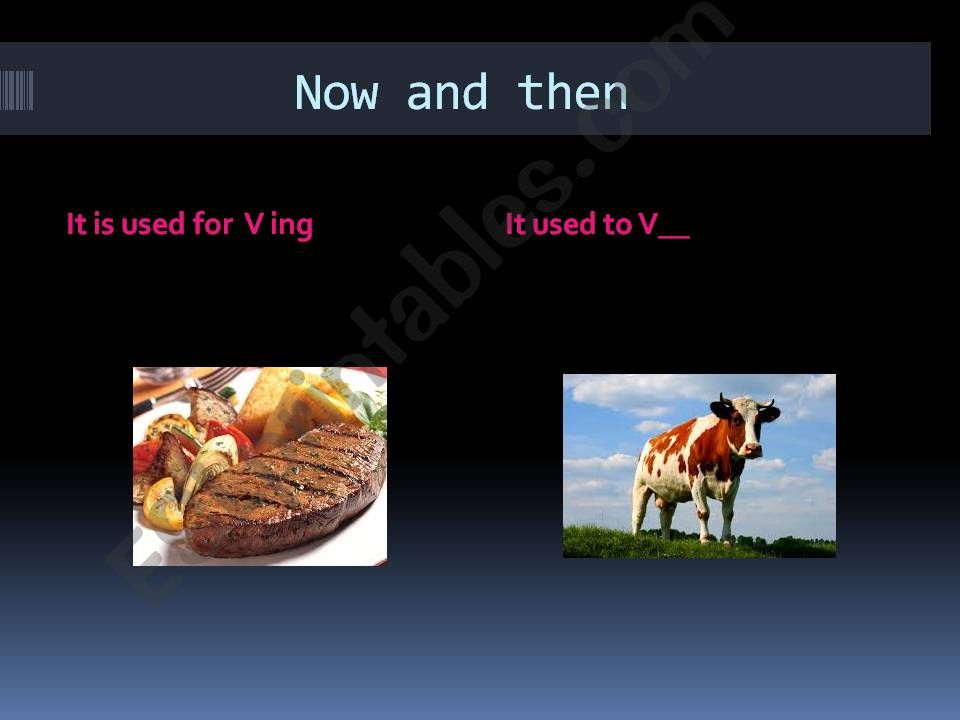 Now and then

It is used for V ing

It used to V__

ESLprintables.com